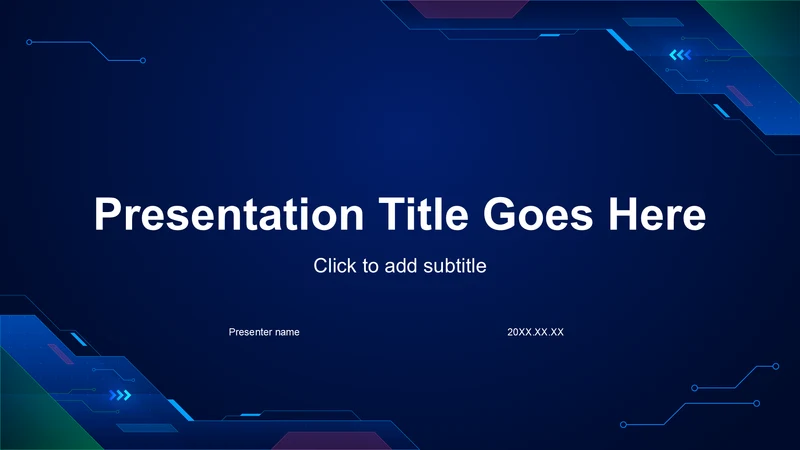 Presentation Title Goes Here

Click to add subtitle

Presenter name

20XX.XX.XX